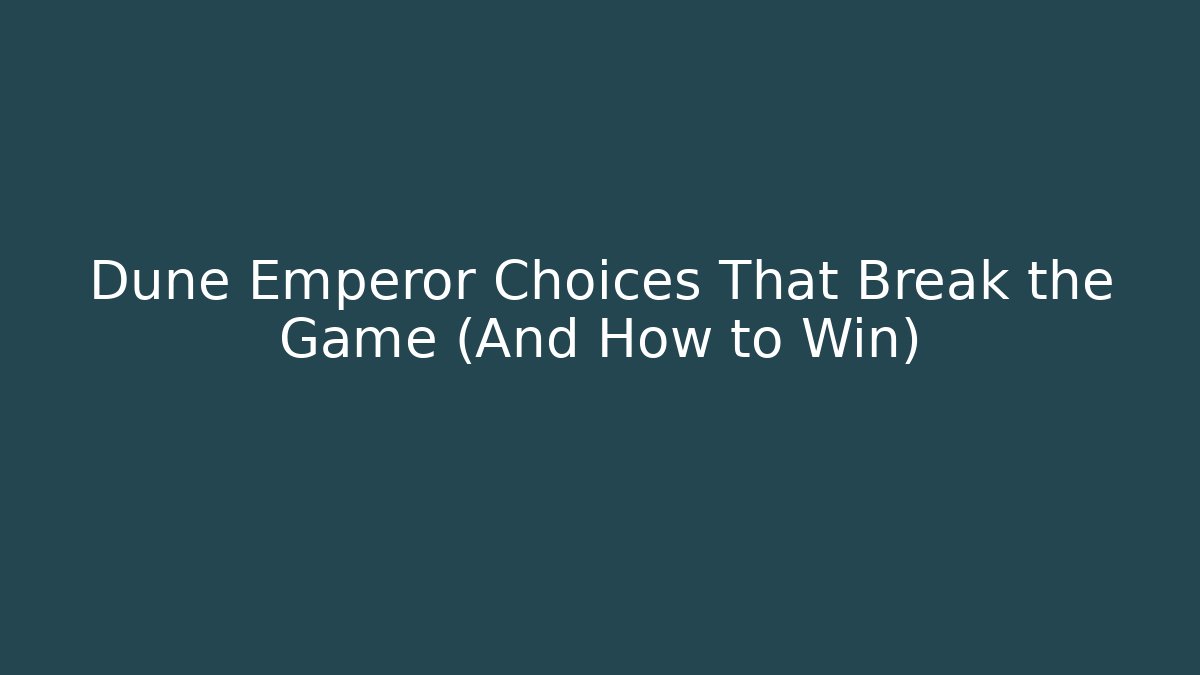 Dune Emperor Choices That Break the Game (And How to Win)